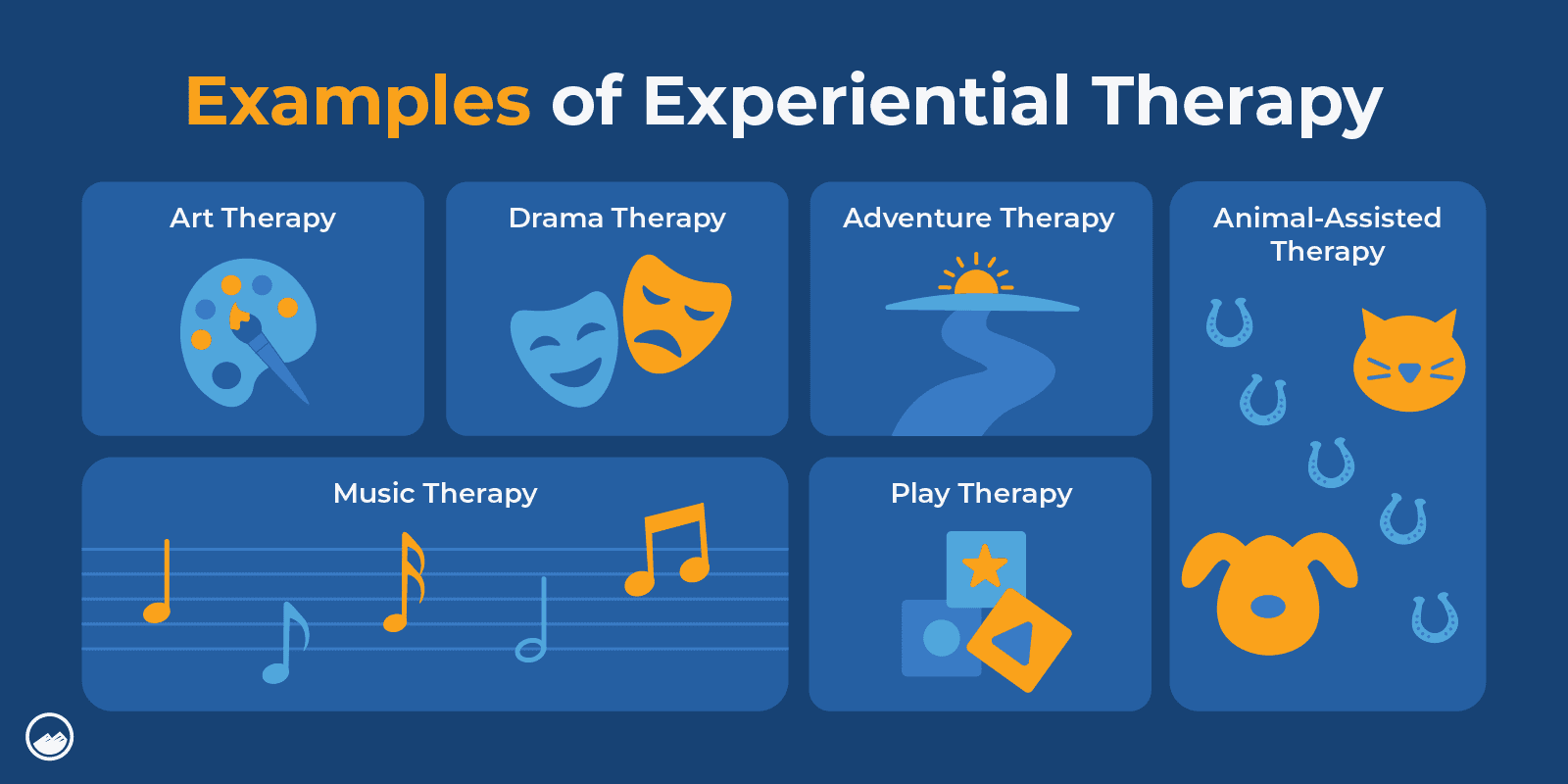 Examples of Experiential Therapy

Art Therapy

Drama Therapy

Adventure Therapy

Animal-Assisted Therapy

Music Therapy

Play Therapy